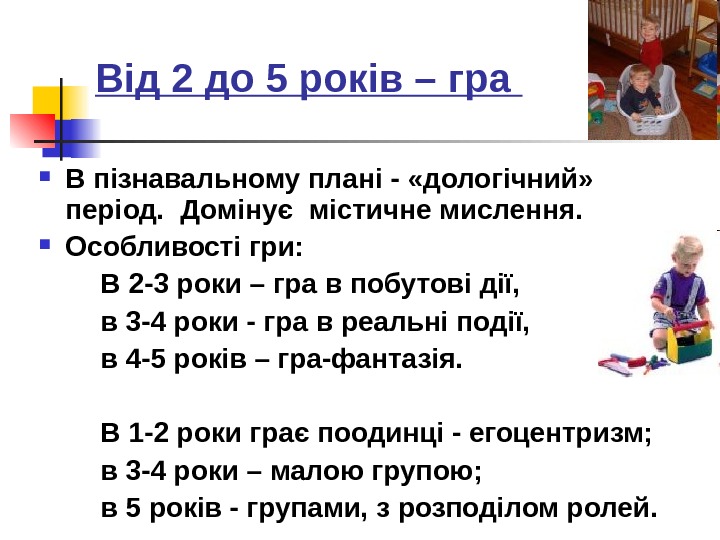 Від 2 до 5 років – гра

В пізнавальному плані - «дологічний» період. Домінує містичне мислення.

Особливості гри:

В 2-3 роки – гра в побутові дії,

в 3-4 роки - гра в реальні події,

в 4-5 років – гра-фантазія.

В 1-2 роки грає поодинці - егоцентризм;

в 3-4 роки – малою групою;

в 5 років - групами, з розподілом ролей.